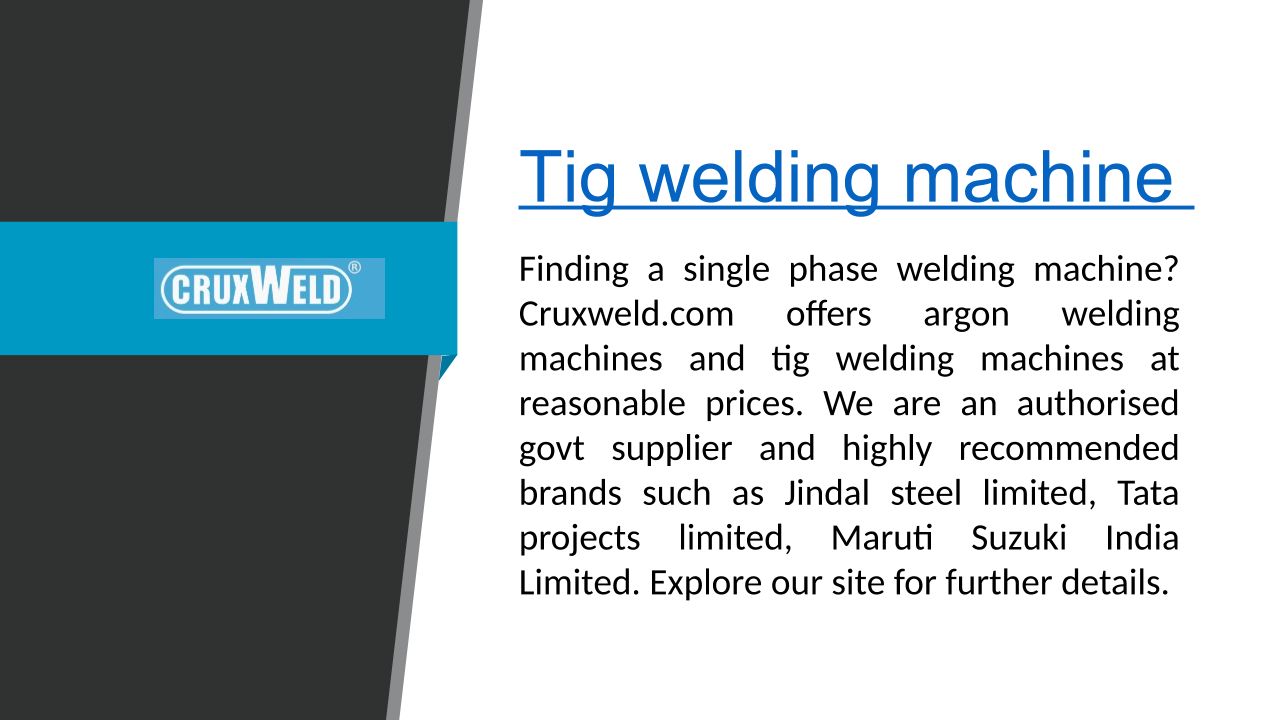 CRUXWELD®

Tig welding machine

Finding a single phase welding machine? Cruxweld.com offers argon welding machines and tig welding machines at reasonable prices. We are an authorised govt supplier and highly recommended brands such as Jindal steel limited, Tata projects limited, Maruti Suzuki India Limited. Explore our site for further details.